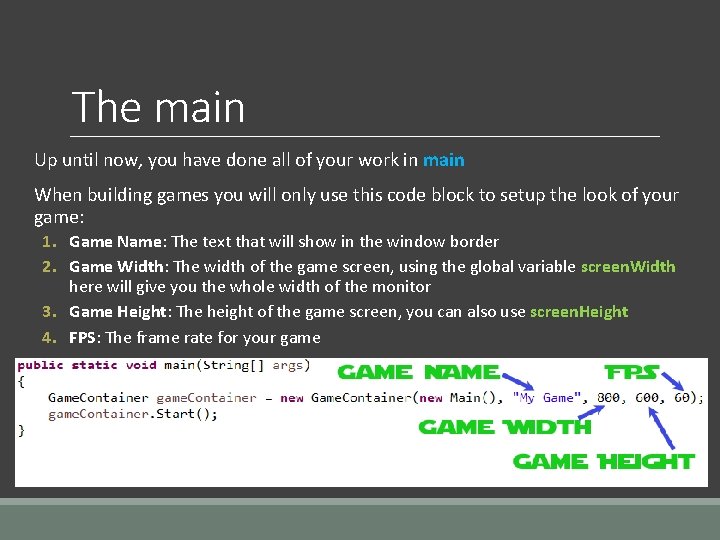 The main

Up until now, you have done all of your work in main

When building games you will only use this code block to setup the look of your game:

1. Game Name: The text that will show in the window border
2. Game Width: The width of the game screen, using the global variable screenWidth here will give you the whole width of the monitor
3. Game Height: The height of the game screen, you can also use screenHeight
4. FPS: The frame rate for your game

public static void main(String[] args)
{
    GameContainer gameContainer = new GameContainer(new Main(), "My Game", 800, 600, 60);
    gameContainer.Start();
}

GAME NAME
FPS
GAME WIDTH
GAME HEIGHT